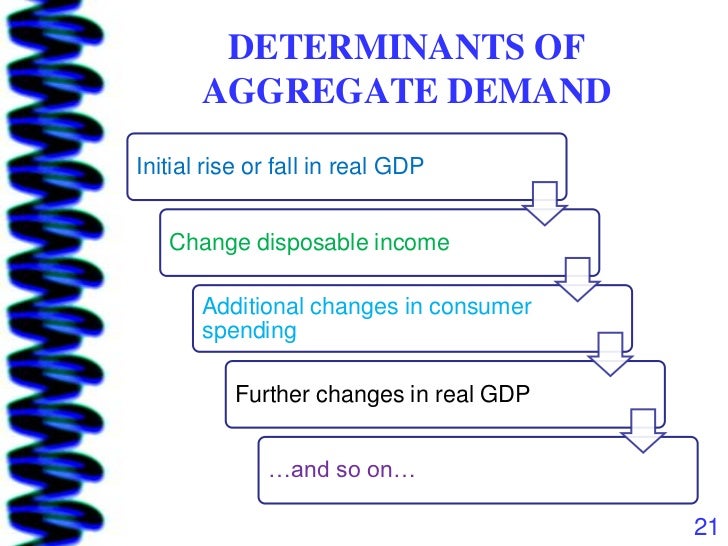 DETERMINANTS OF AGGREGATE DEMAND

Initial rise or fall in real GDP

Change disposable income

Additional changes in consumer spending

Further changes in real GDP

…and so on…

21